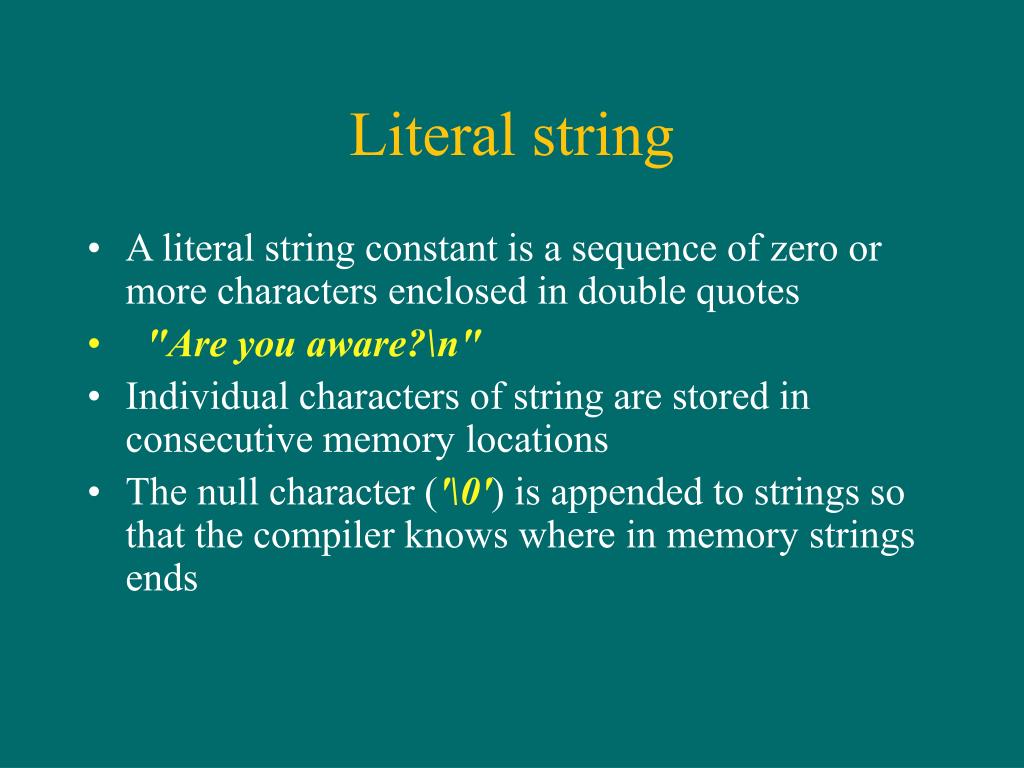 Literal string

• A literal string constant is a sequence of zero or more characters enclosed in double quotes
• "Are you aware?\n"
• Individual characters of string are stored in consecutive memory locations
• The null character ('\0') is appended to strings so that the compiler knows where in memory strings ends